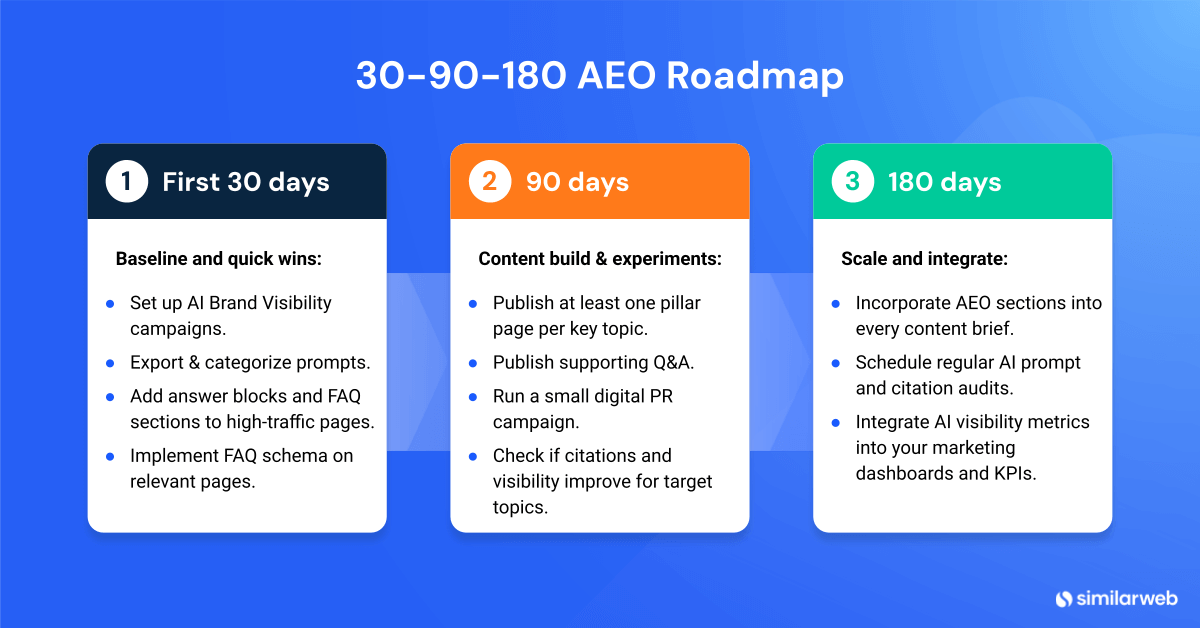 30-90-180 AEO Roadmap

1 First 30 days

Baseline and quick wins:

- Set up AI Brand Visibility campaigns.
- Export & categorize prompts.
- Add answer blocks and FAQ sections to high-traffic pages.
- Implement FAQ schema on relevant pages.

2 90 days

Content build & experiments:

- Publish at least one pillar page per key topic.
- Publish supporting Q&A.
- Run a small digital PR campaign.
- Check if citations and visibility improve for target topics.

3 180 days

Scale and integrate:

- Incorporate AEO sections into every content brief.
- Schedule regular AI prompt and citation audits.
- Integrate AI visibility metrics into your marketing dashboards and KPIs.

similarweb